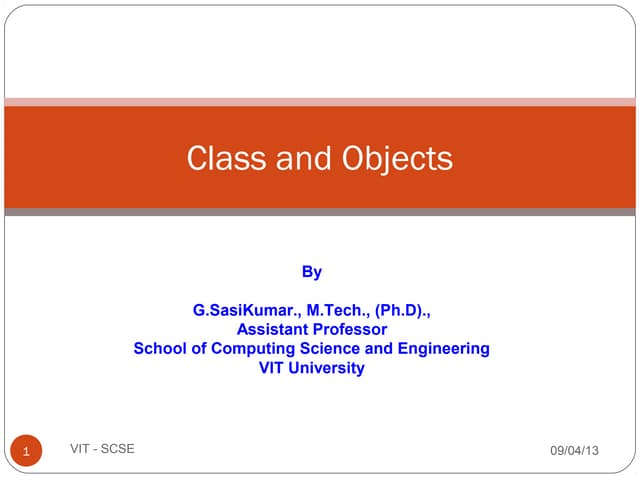 Class and Objects

By

G.SasiKumar., M.Tech., (Ph.D).,
Assistant Professor
School of Computing Science and Engineering
VIT University

1
VIT - SCSE
09/04/13